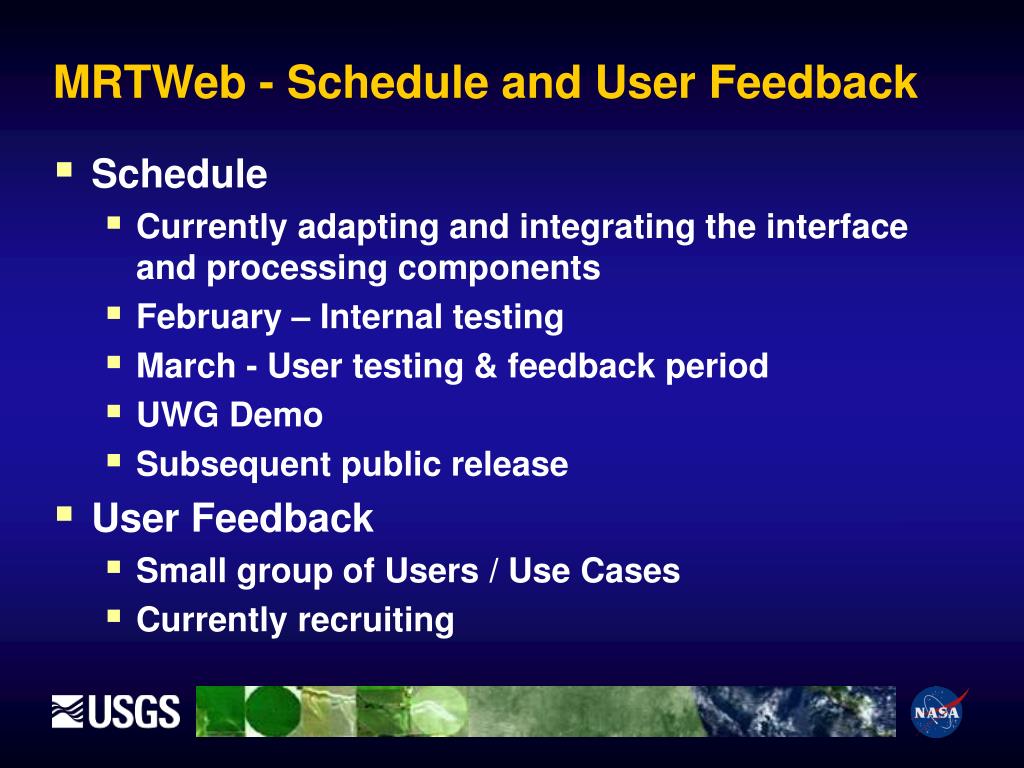 MRTWeb - Schedule and User Feedback

- Schedule
  - Currently adapting and integrating the interface and processing components
  - February – Internal testing
  - March - User testing & feedback period
  - UWG Demo
  - Subsequent public release
- User Feedback
  - Small group of Users / Use Cases
  - Currently recruiting

USGS

NASA